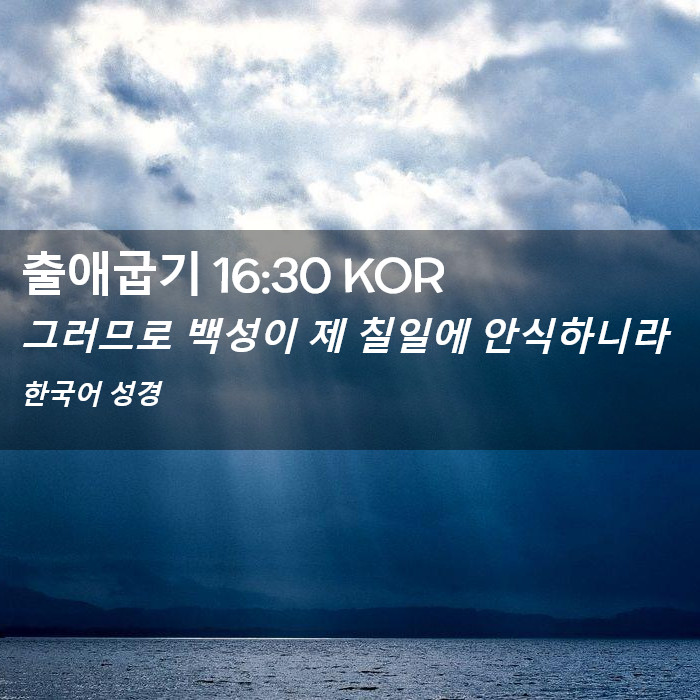 출애굽기 16:30 KOR
그러므로 백성이 제 칠일에 안식하니라
한국어 성경